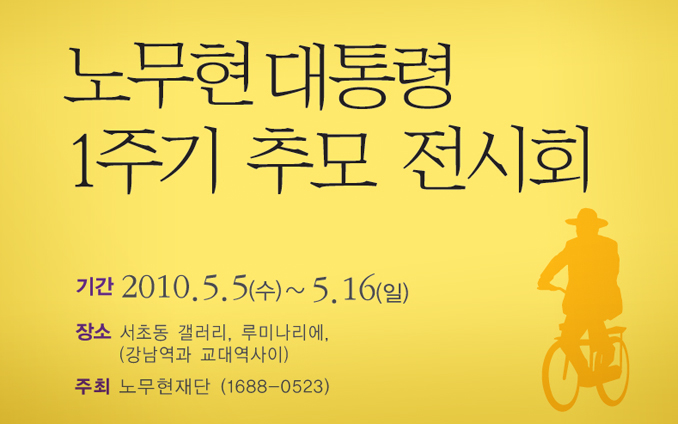 노무현 대통령
1주기 추모 전시회

기간 2010.5.5(수) ~ 5.16(일)

장소 서초동 갤러리, 루미나리에,
(강남역과 교대역사이)

주최 노무현재단 (1688-0523)